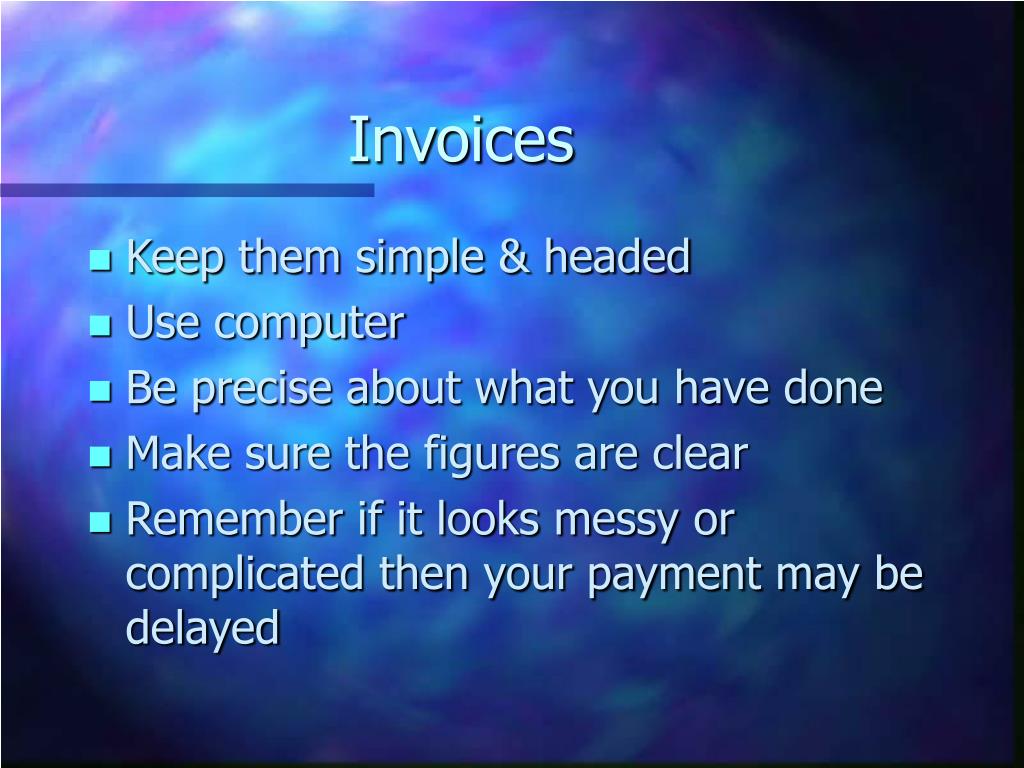 Invoices

- Keep them simple & headed
- Use computer
- Be precise about what you have done
- Make sure the figures are clear
- Remember if it looks messy or complicated then your payment may be delayed